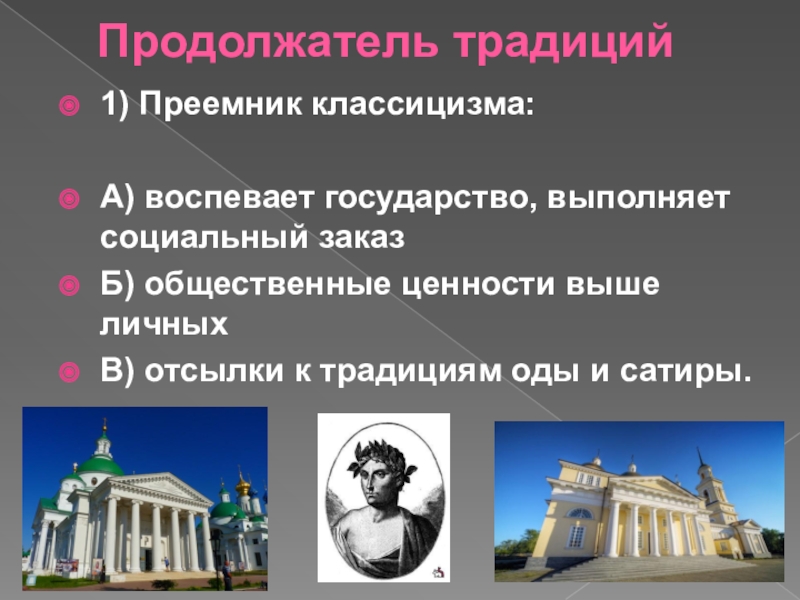 Продолжатель традиций

1) Преемник классицизма:

А) воспевает государство, выполняет социальный заказ

Б) общественные ценности выше личных

В) отсылки к традициям оды и сатиры.